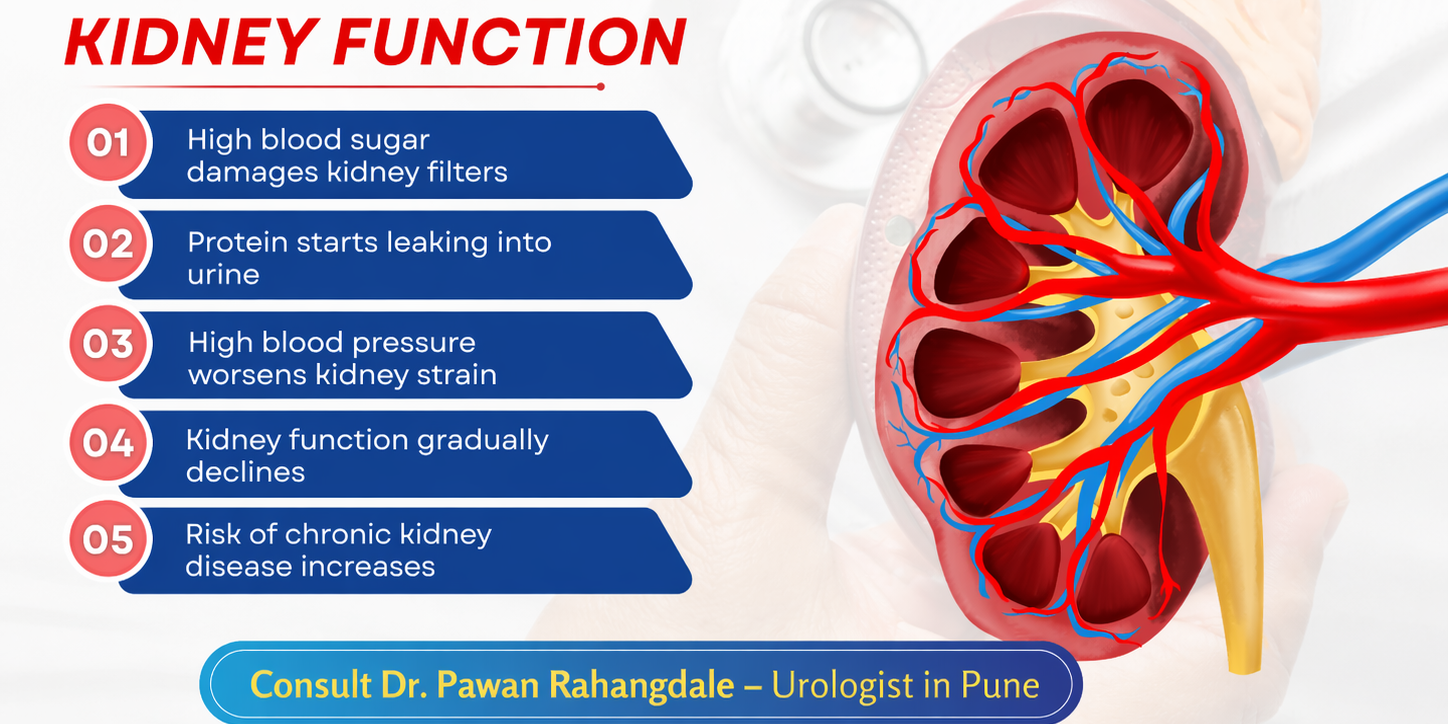 KIDNEY FUNCTION

01 High blood sugar damages kidney filters

02 Protein starts leaking into urine

03 High blood pressure worsens kidney strain

04 Kidney function gradually declines

05 Risk of chronic kidney disease increases

Consult Dr. Pawan Rahangdale – Urologist in Pune